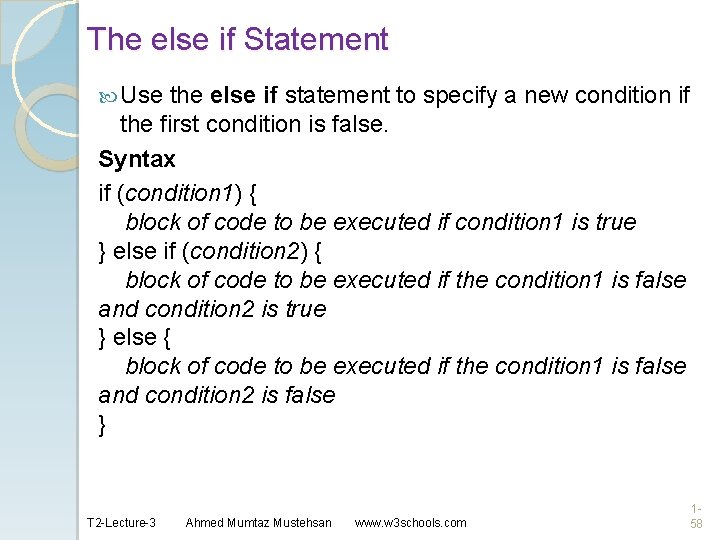 The else if Statement

Use the else if statement to specify a new condition if the first condition is false.

Syntax

if (condition1) {
block of code to be executed if condition1 is true
} else if (condition2) {
block of code to be executed if the condition1 is false and condition2 is true
} else {
block of code to be executed if the condition1 is false and condition2 is false
}

T2-Lecture-3 Ahmed Mumtaz Mustehsan www.w3schools.com 1-58